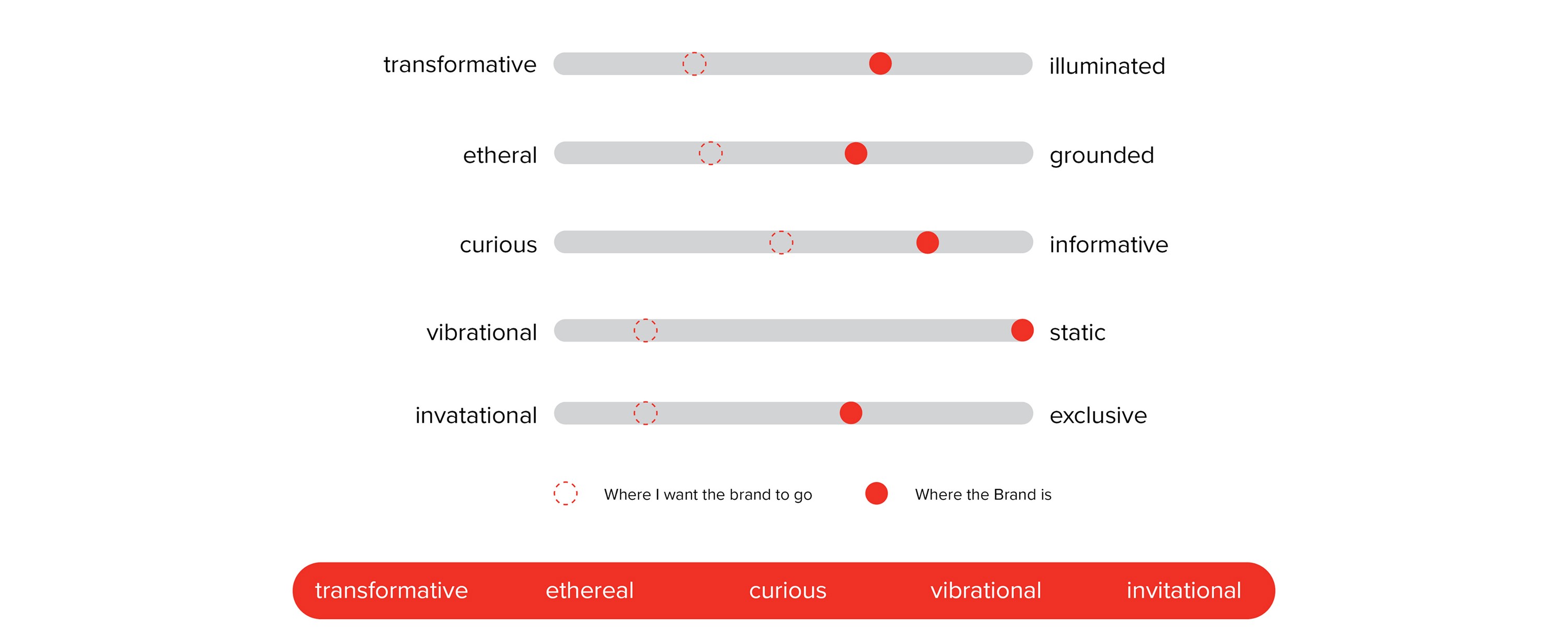 transformative illuminated

etheral grounded

curious informative

vibrational static

invatational exclusive

Where I want the brand to go

Where the Brand is

transformative ethereal curious vibrational invitational